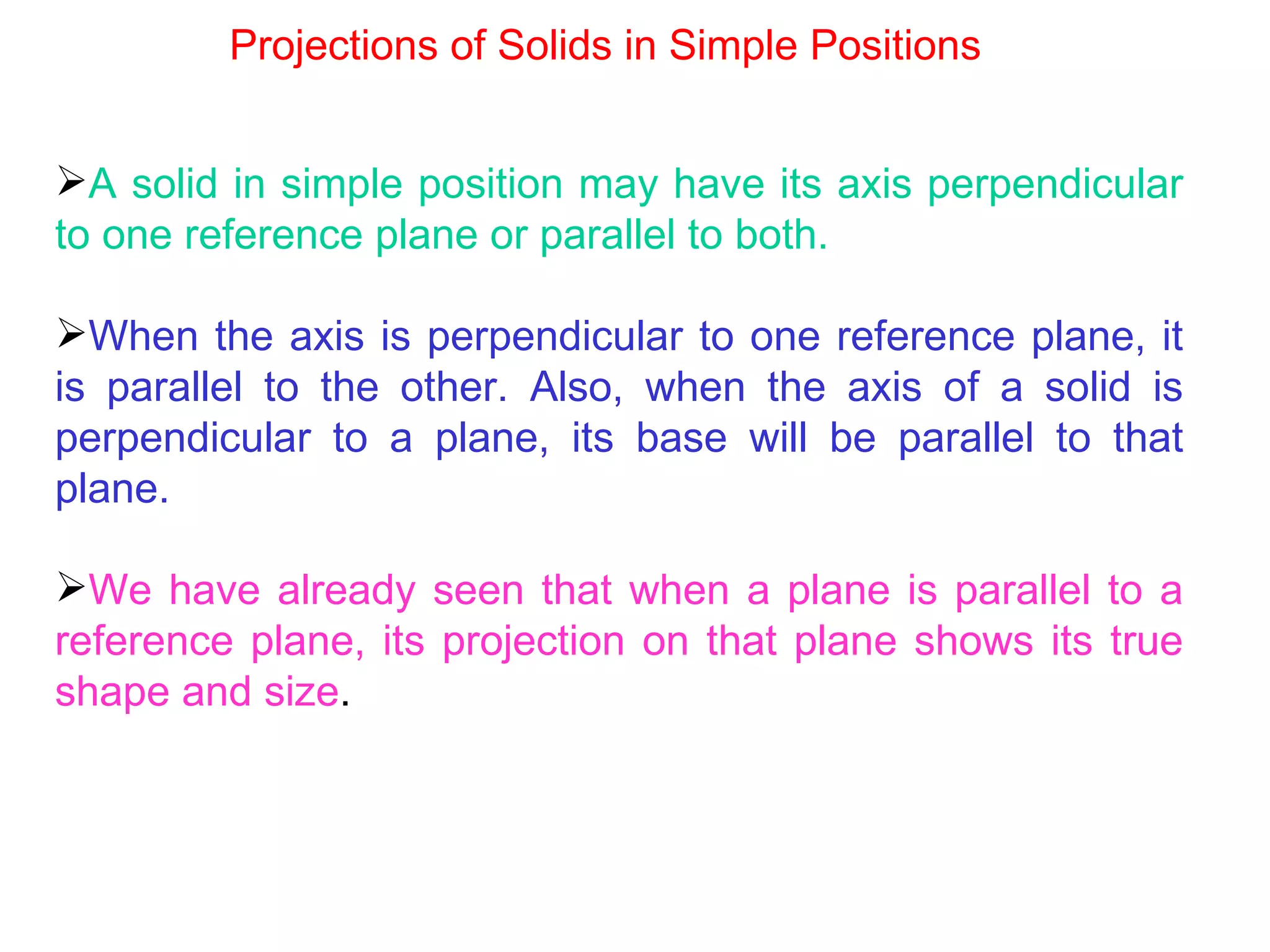 Projections of Solids in Simple Positions

➢A solid in simple position may have its axis perpendicular to one reference plane or parallel to both.

➢When the axis is perpendicular to one reference plane, it is parallel to the other. Also, when the axis of a solid is perpendicular to a plane, its base will be parallel to that plane.

➢We have already seen that when a plane is parallel to a reference plane, its projection on that plane shows its true shape and size.